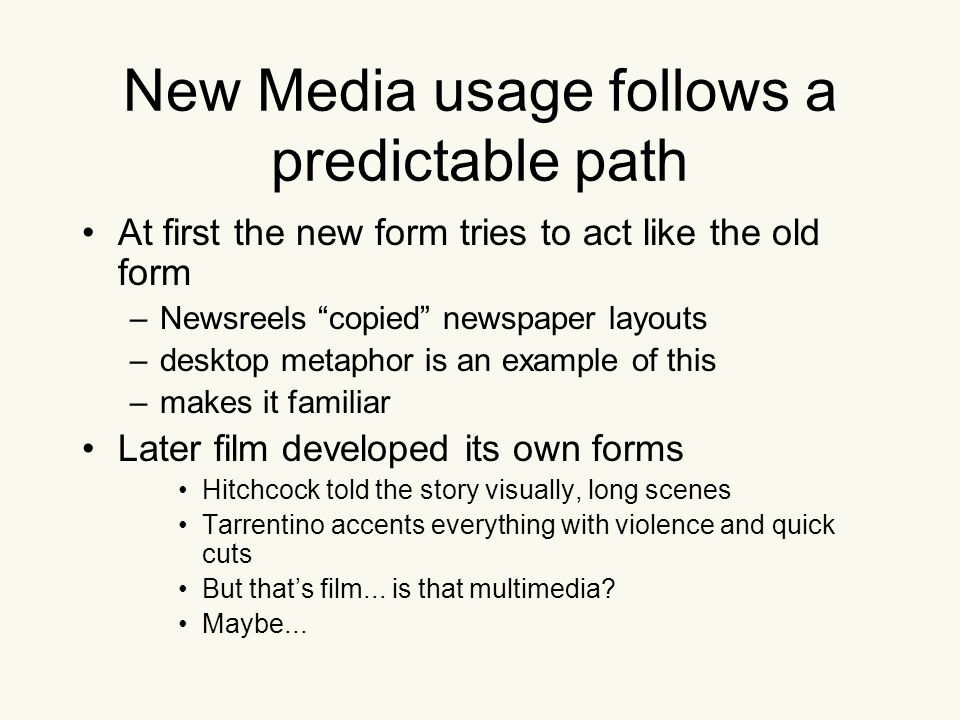 New Media usage follows a predictable path

• At first the new form tries to act like the old form
– Newsreels “copied” newspaper layouts
– desktop metaphor is an example of this
– makes it familiar
• Later film developed its own forms
• Hitchcock told the story visually, long scenes
• Tarrentino accents everything with violence and quick cuts
• But that’s film... is that multimedia?
• Maybe...